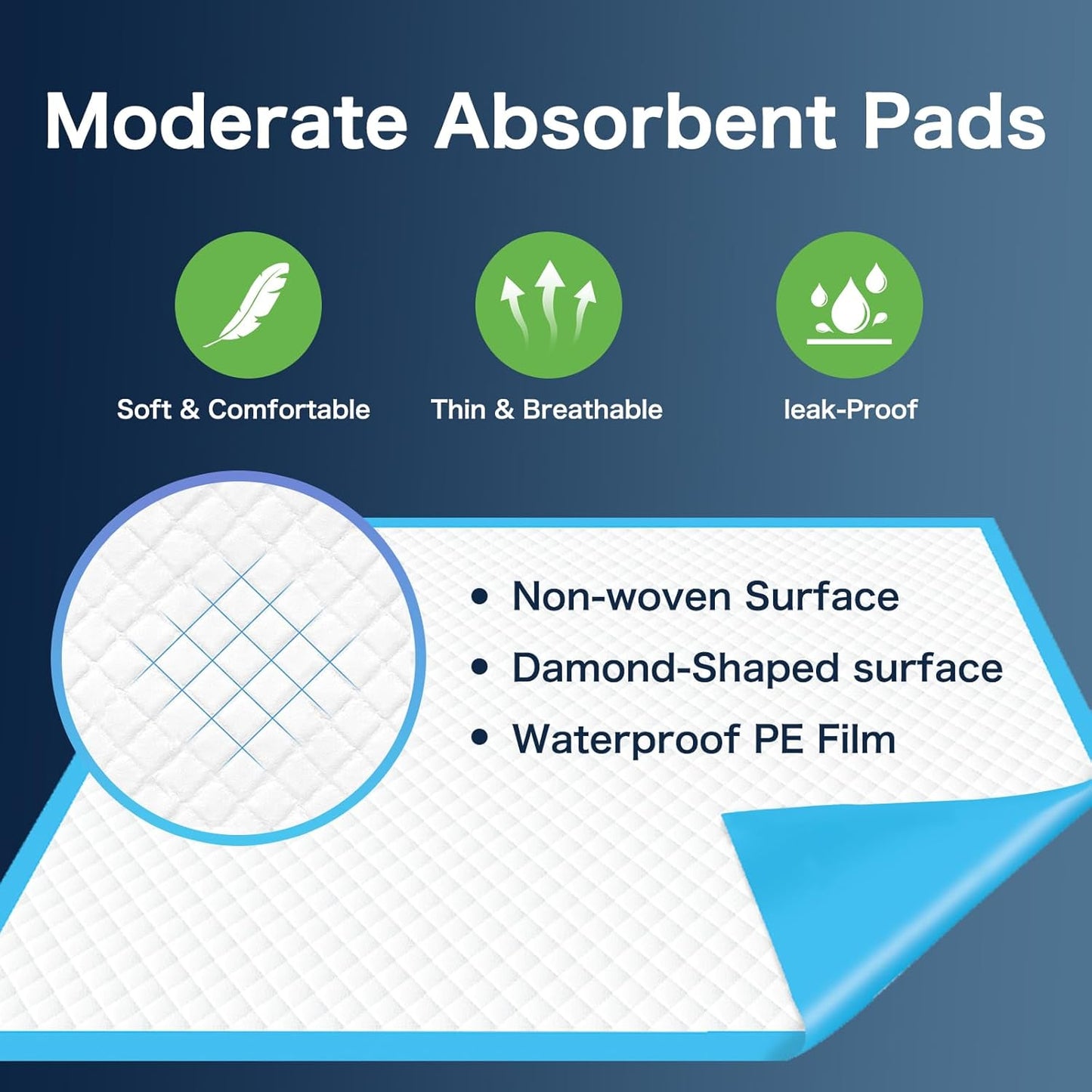 Moderate Absorbent Pads

Soft & Comfortable

Thin & Breathable

leak-Proof

• Non-woven Surface
• Damond-Shaped surface
• Waterproof PE Film